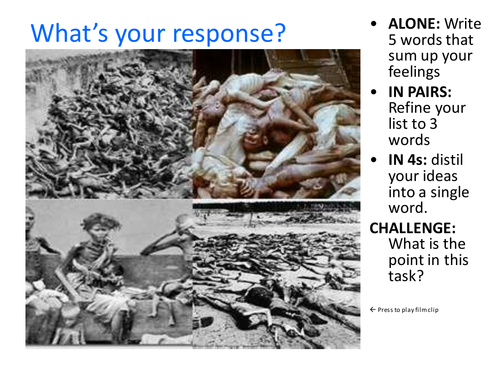 What's your response?

• **ALONE:** Write 5 words that sum up your feelings

• **IN PAIRS:** Refine your list to 3 words

• **IN 4s:** distil your ideas into a single word.

**CHALLENGE:** What is the point in this task?

← Press to play film clip